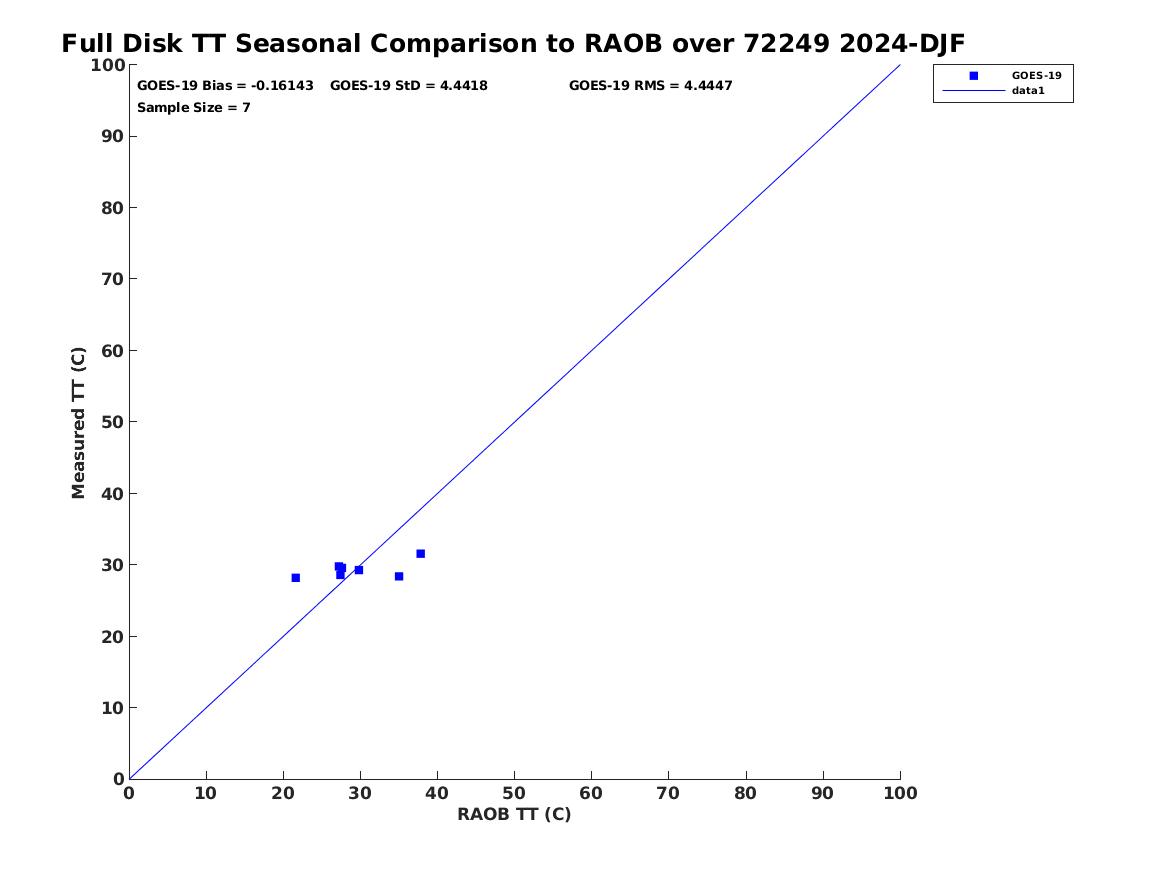 Full Disk TT Seasonal Comparison to RAOB over 72249 2024-DJF

GOES-19 Bias = -0.16143 GOES-19 StD = 4.4418 GOES-19 RMS = 4.4447
Sample Size = 7

GOES-19
data1

Measured TT (C)

100
90
80
70
60
50
40
30
20
10
0

0 10 20 30 40 50 60 70 80 90 100

RAOB TT (C)